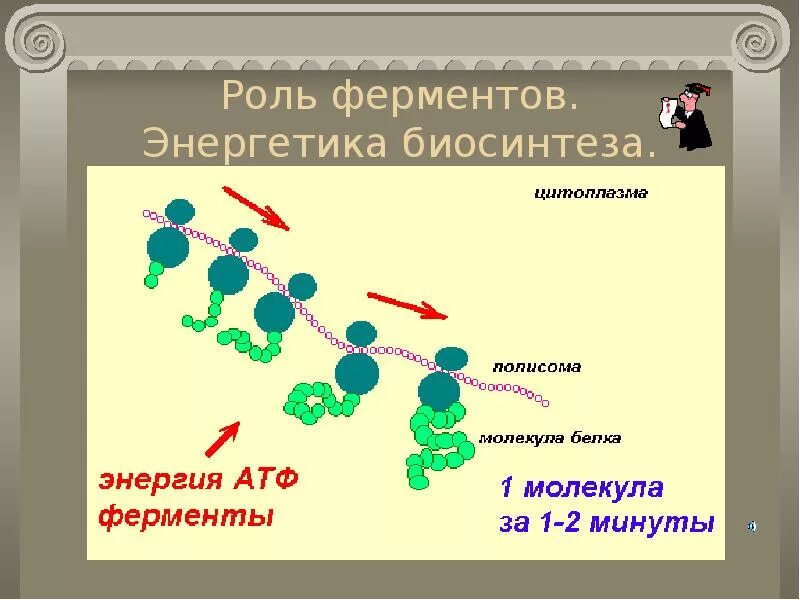 Роль ферментов.
Энергетика биосинтеза.

цитоплазма

полисома

молекула белка

энергия АТФ
ферменты

1 молекула
за 1-2 минуты